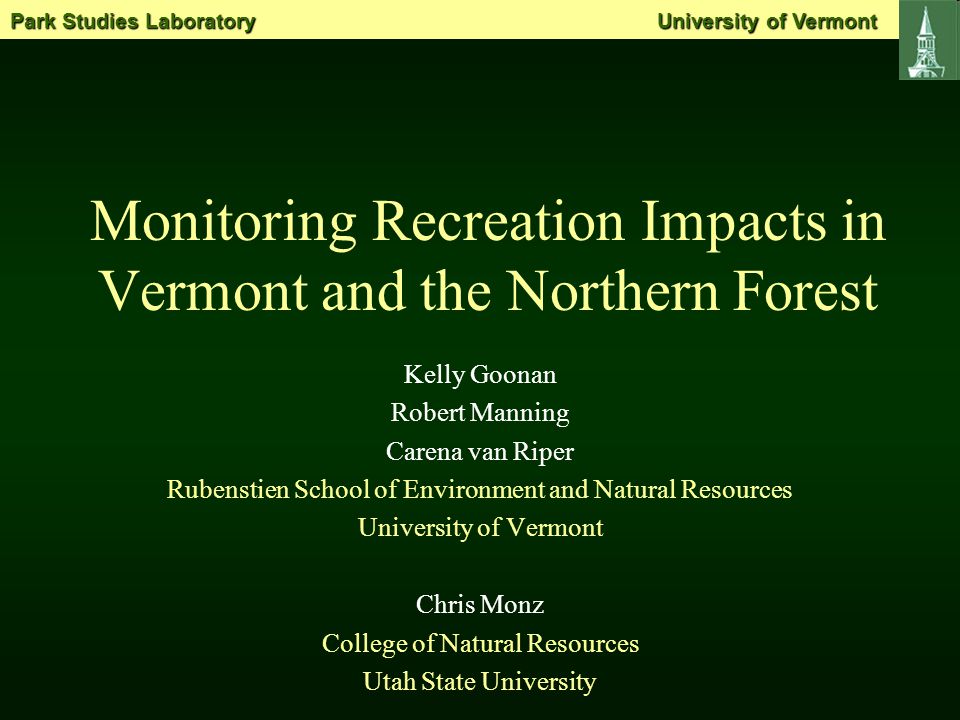 Park Studies Laboratory University of Vermont

Monitoring Recreation Impacts in Vermont and the Northern Forest

Kelly Goonan
Robert Manning
Carena van Riper
Rubenstien School of Environment and Natural Resources
University of Vermont

Chris Monz
College of Natural Resources
Utah State University